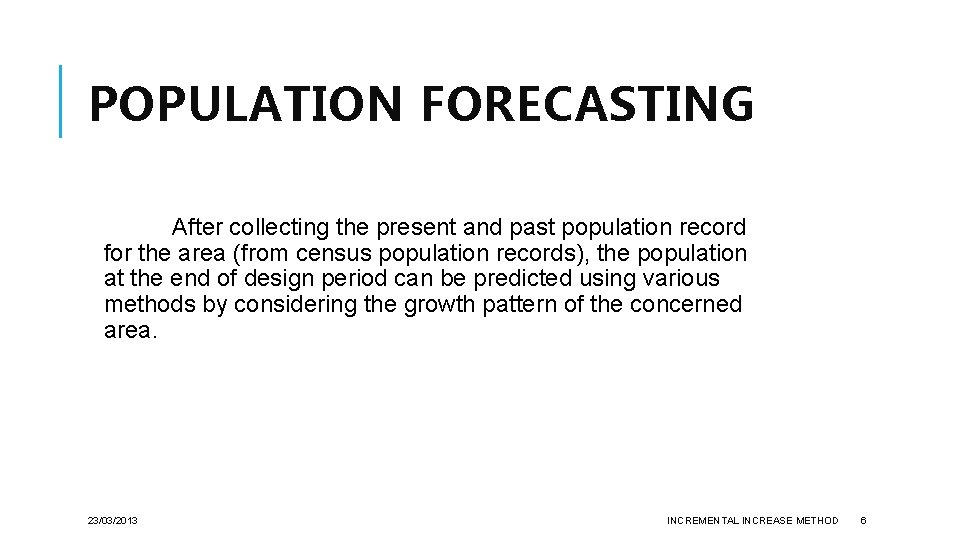 POPULATION FORECASTING

After collecting the present and past population record for the area (from census population records), the population at the end of design period can be predicted using various methods by considering the growth pattern of the concerned area.

23/03/2013

INCREMENTAL INCREASE METHOD

6